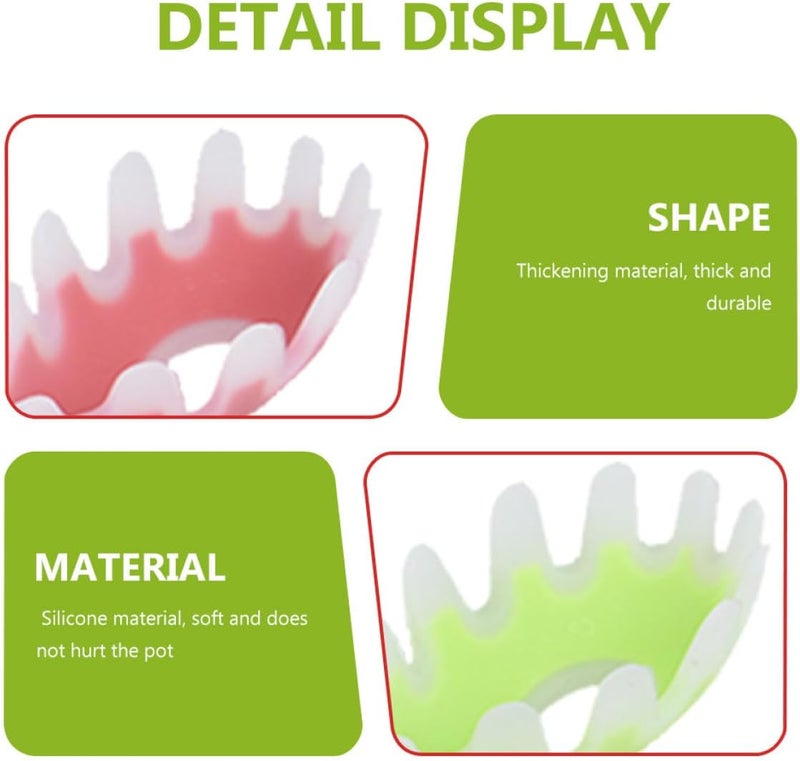 DETAIL DISPLAY

SHAPE

Thickening material, thick and durable

MATERIAL

Silicone material, soft and does not hurt the pot